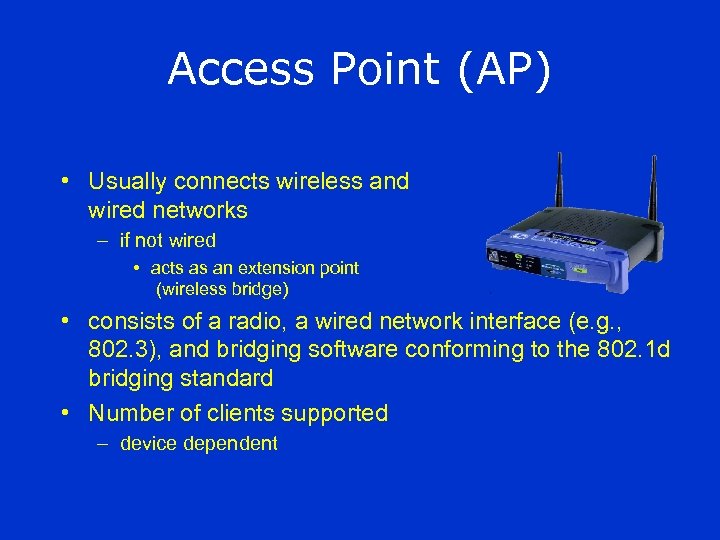 Access Point (AP)

• Usually connects wireless and wired networks
– if not wired
• acts as an extension point (wireless bridge)
• consists of a radio, a wired network interface (e.g., 802.3), and bridging software conforming to the 802.1d bridging standard
• Number of clients supported
– device dependent